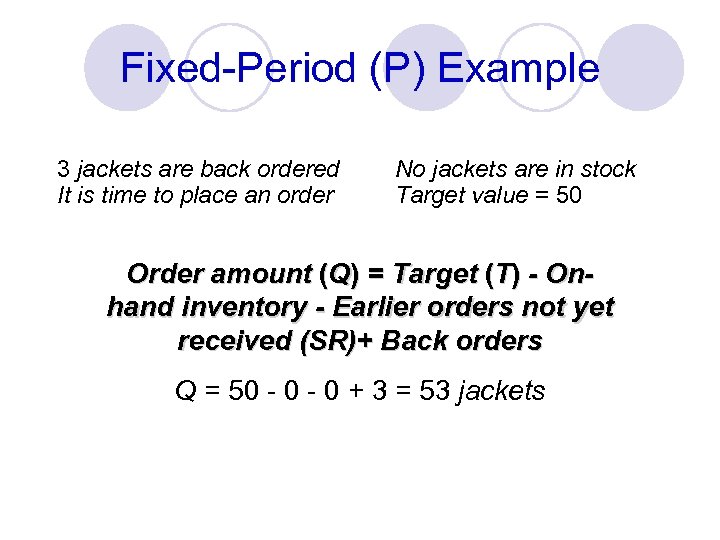 Fixed-Period (P) Example

3 jackets are back ordered
It is time to place an order

No jackets are in stock
Target value = 50

Order amount (Q) = Target (T) - On-hand inventory - Earlier orders not yet received (SR)+ Back orders

Q = 50 - 0 - 0 + 3 = 53 jackets